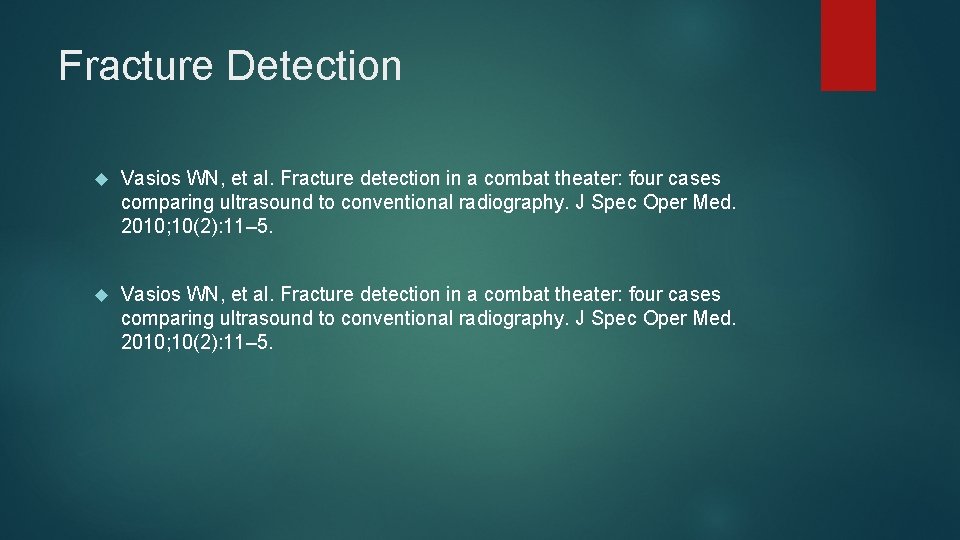 Fracture Detection

Vasios WN, et al. Fracture detection in a combat theater: four cases comparing ultrasound to conventional radiography. J Spec Oper Med. 2010;10(2):11–5.

Vasios WN, et al. Fracture detection in a combat theater: four cases comparing ultrasound to conventional radiography. J Spec Oper Med. 2010;10(2):11–5.